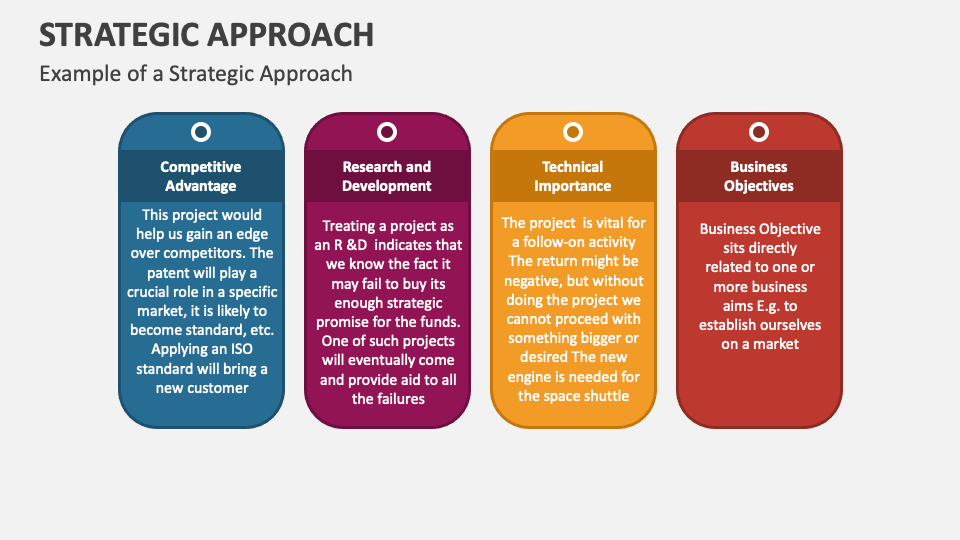 STRATEGIC APPROACH

Example of a Strategic Approach

Competitive Advantage

This project would help us gain an edge over competitors. The patent will play a crucial role in a specific market, it is likely to become standard, etc. Applying an ISO standard will bring a new customer

Research and Development

Treating a project as an R &D indicates that we know the fact it may fail to buy its enough strategic promise for the funds. One of such projects will eventually come and provide aid to all the failures

Technical Importance

The project is vital for a follow-on activity The return might be negative, but without doing the project we cannot proceed with something bigger or desired The new engine is needed for the space shuttle

Business Objectives

Business Objective sits directly related to one or more business aims E.g. to establish ourselves on a market